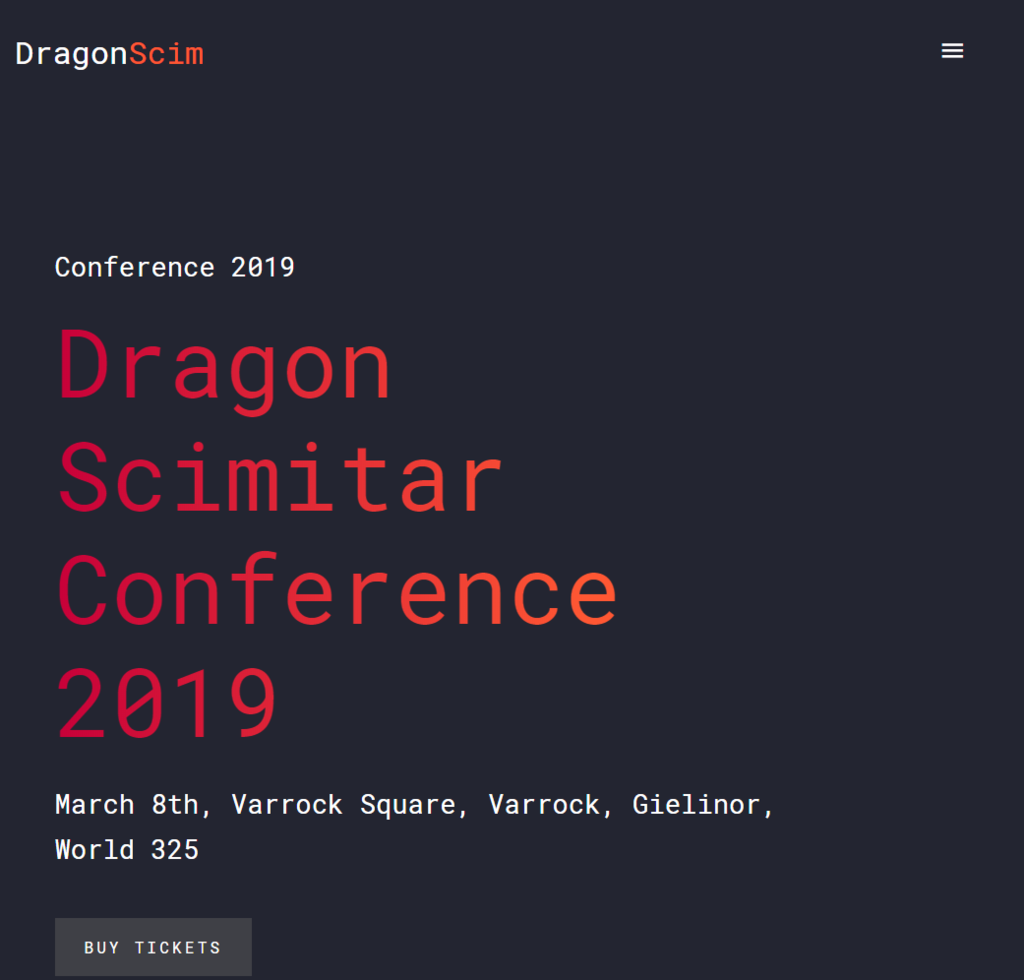 DragonScim

Conference 2019

Dragon Scimitar Conference 2019

March 8th, Varrock Square, Varrock, Gielinor, World 325

BUY TICKETS